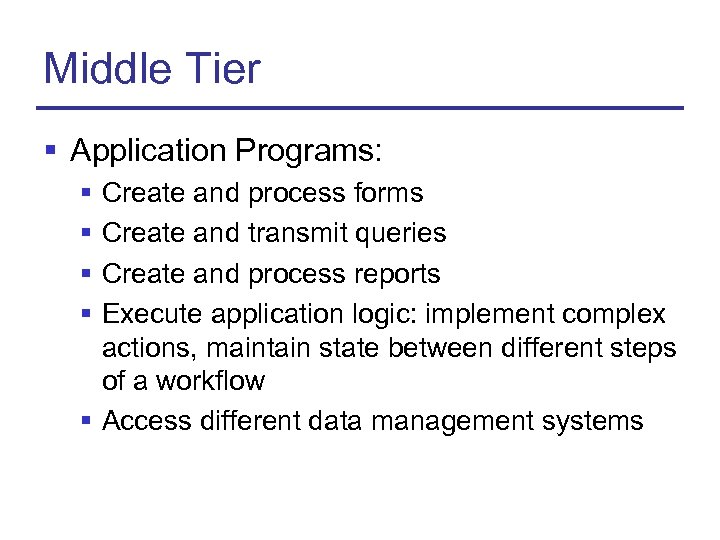 Middle Tier

- Application Programs:
  - Create and process forms
  - Create and transmit queries
  - Create and process reports
  - Execute application logic: implement complex actions, maintain state between different steps of a workflow
  - Access different data management systems